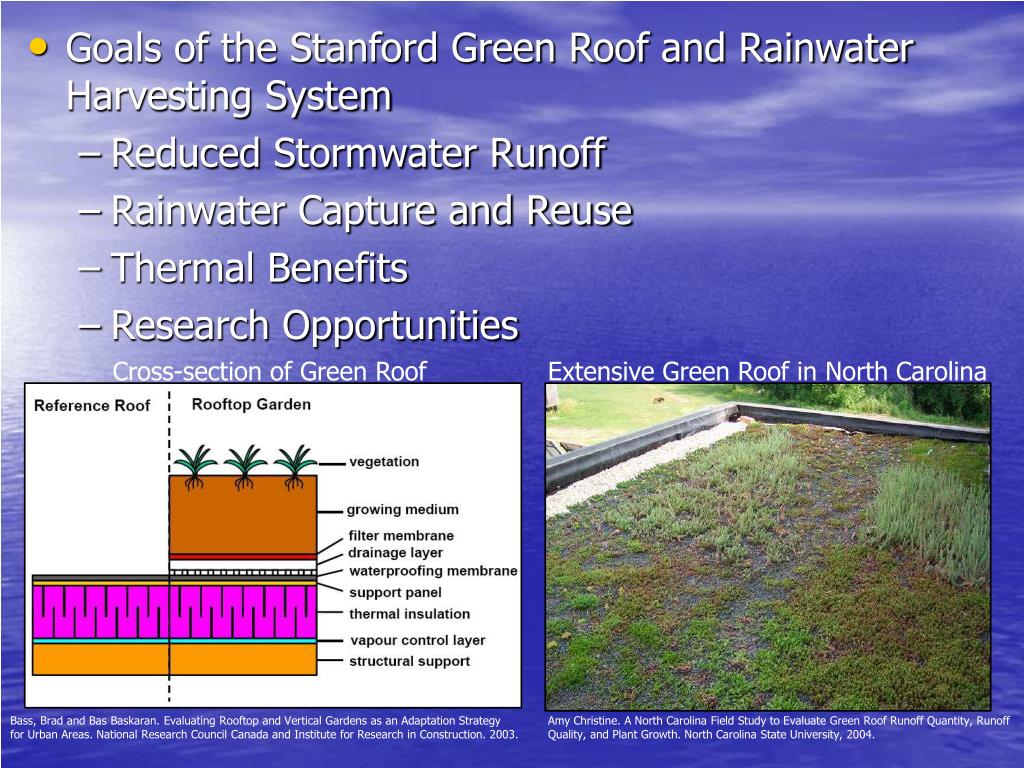 • Goals of the Stanford Green Roof and Rainwater Harvesting System
– Reduced Stormwater Runoff
– Rainwater Capture and Reuse
– Thermal Benefits
– Research Opportunities

Cross-section of Green Roof

Reference Roof
Rooftop Garden
vegetation
growing medium
filter membrane
drainage layer
waterproofing membrane
support panel
thermal insulation
vapour control layer
structural support

Bass, Brad and Bas Baskaran. Evaluating Rooftop and Vertical Gardens as an Adaptation Strategy for Urban Areas. National Research Council Canada and Institute for Research in Construction. 2003.

Extensive Green Roof in North Carolina

Amy Christine. A North Carolina Field Study to Evaluate Green Roof Runoff Quantity, Runoff Quality, and Plant Growth. North Carolina State University, 2004.